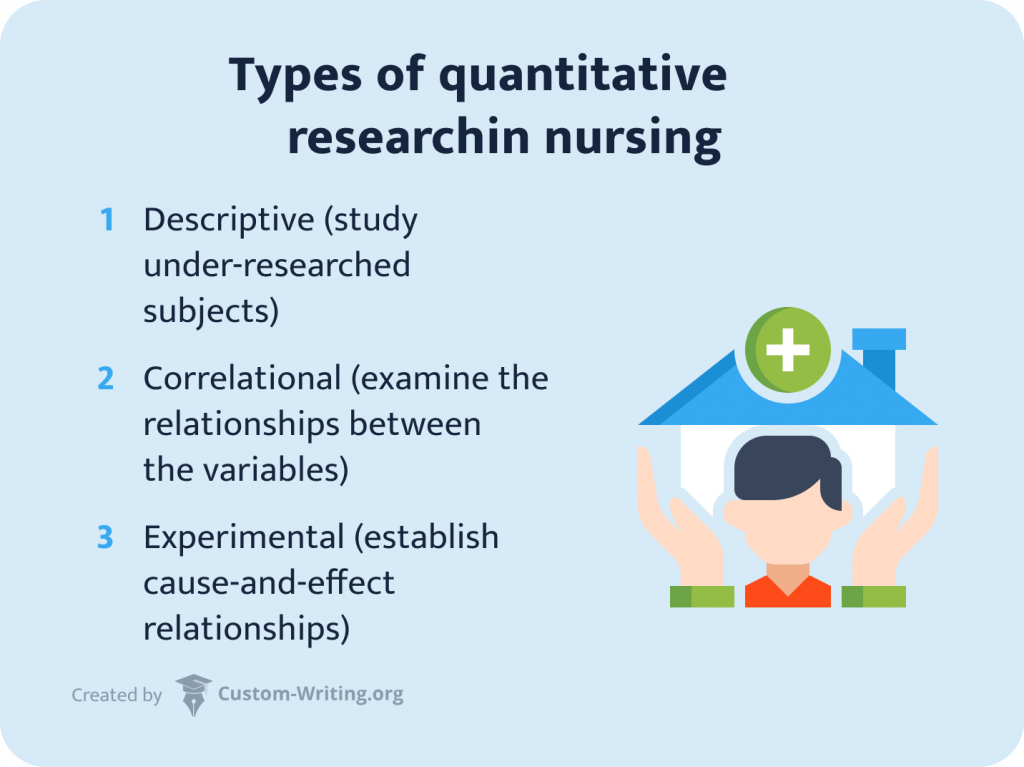 Types of quantitative researchin nursing

1 Descriptive (study under-researched subjects)

2 Correlational (examine the relationships between the variables)

3 Experimental (establish cause-and-effect relationships)

Created by Custom-Writing.org